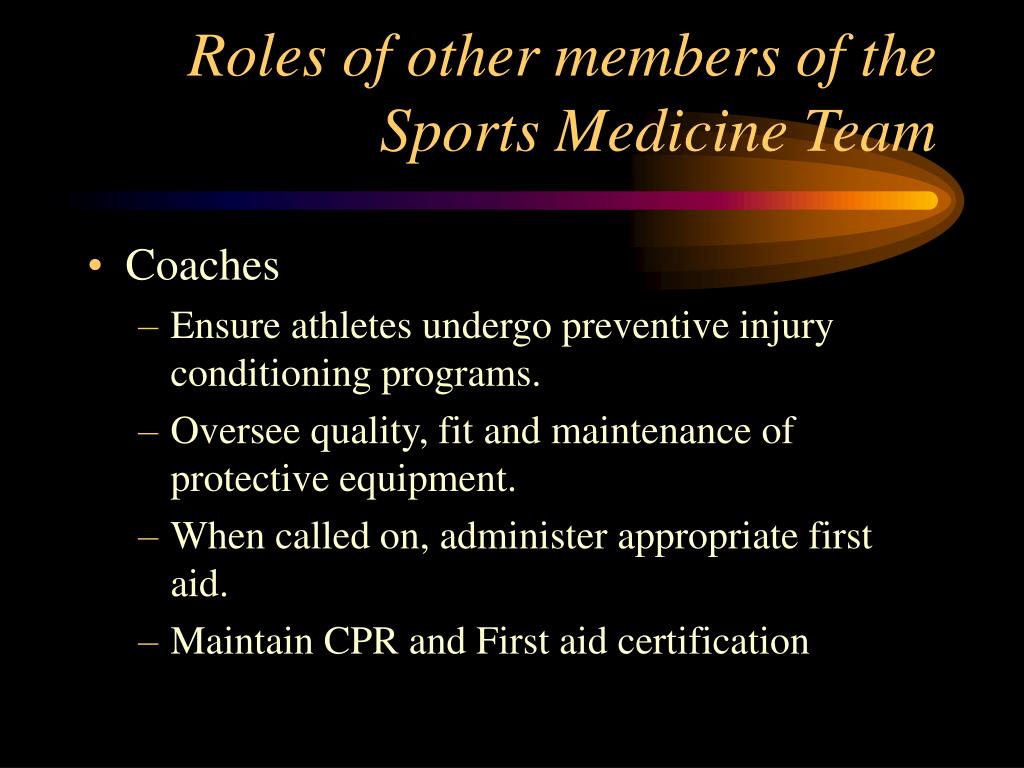 Roles of other members of the Sports Medicine Team

• Coaches
– Ensure athletes undergo preventive injury conditioning programs.
– Oversee quality, fit and maintenance of protective equipment.
– When called on, administer appropriate first aid.
– Maintain CPR and First aid certification